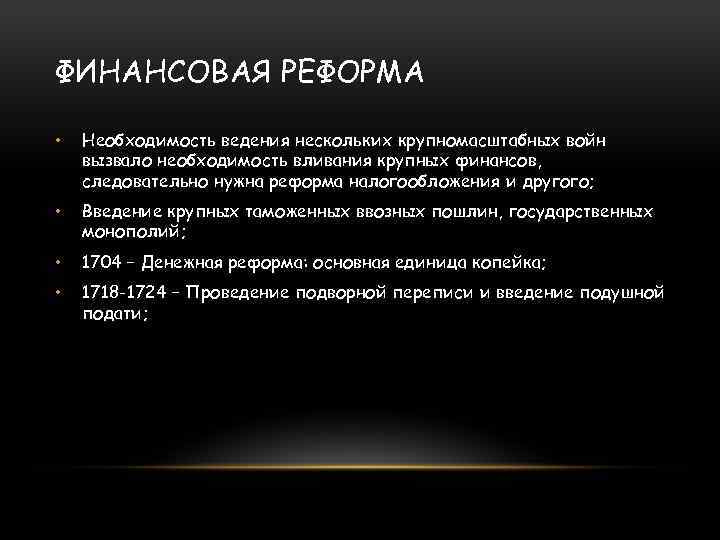 ФИНАНСОВАЯ РЕФОРМА

• Необходимость ведения нескольких крупномасштабных войн вызвало необходимость вливания крупных финансов, следовательно нужна реформа налогообложения и другого;

• Введение крупных таможенных ввозных пошлин, государственных монополий;

• 1704 – Денежная реформа: основная единица копейка;

• 1718-1724 – Проведение подворной переписи и введение подушной подати;